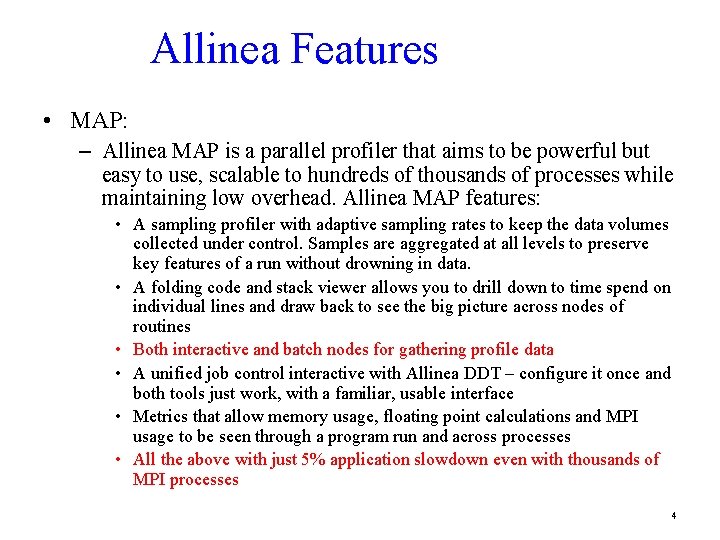 Allinea Features

• MAP:

– Allinea MAP is a parallel profiler that aims to be powerful but easy to use, scalable to hundreds of thousands of processes while maintaining low overhead. Allinea MAP features:

• A sampling profiler with adaptive sampling rates to keep the data volumes collected under control. Samples are aggregated at all levels to preserve key features of a run without drowning in data.

• A folding code and stack viewer allows you to drill down to time spend on individual lines and draw back to see the big picture across nodes of routines

• Both interactive and batch nodes for gathering profile data

• A unified job control interactive with Allinea DDT – configure it once and both tools just work, with a familiar, usable interface

• Metrics that allow memory usage, floating point calculations and MPI usage to be seen through a program run and across processes

• All the above with just 5% application slowdown even with thousands of MPI processes

4